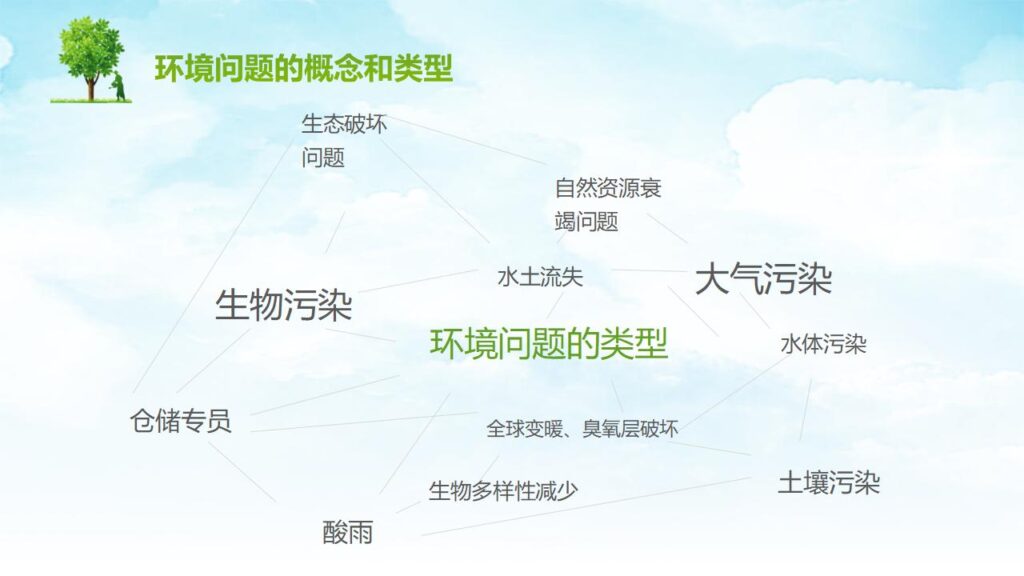 环境问题的概念和类型

生态破坏问题

自然资源衰竭问题

水土流失

大气污染

生物污染

环境问题的类型

水体污染

仓储专员

全球变暖、臭氧层破坏

生物多样性减少

土壤污染

酸雨